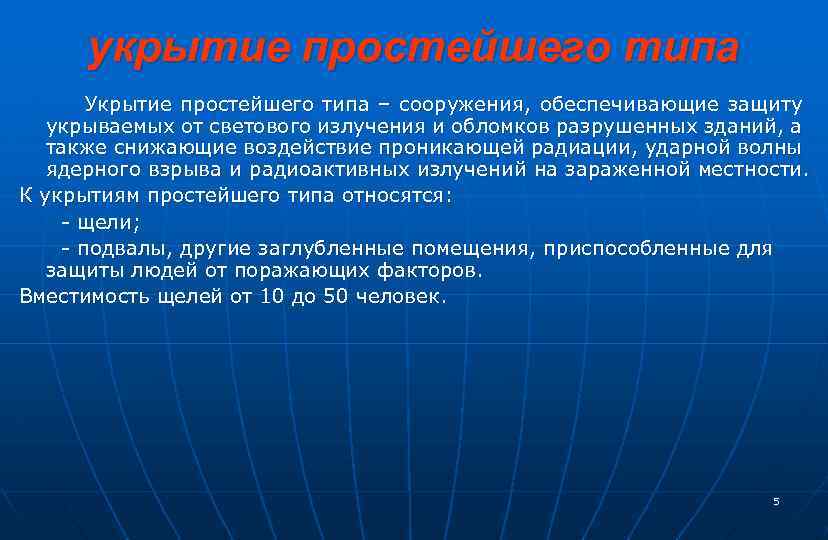 укрытие простейшего типа

Укрытие простейшего типа – сооружения, обеспечивающие защиту укрываемых от светового излучения и обломков разрушенных зданий, а также снижающие воздействие проникающей радиации, ударной волны ядерного взрыва и радиоактивных излучений на зараженной местности.

К укрытиям простейшего типа относятся:

- щели;

- подвалы, другие заглубленные помещения, приспособленные для защиты людей от поражающих факторов.

Вместимость щелей от 10 до 50 человек.

5